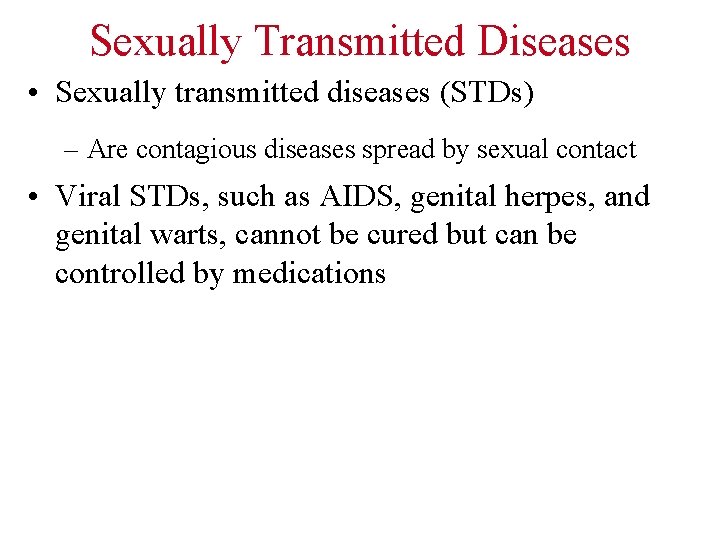 Sexually Transmitted Diseases

• Sexually transmitted diseases (STDs)

– Are contagious diseases spread by sexual contact

• Viral STDs, such as AIDS, genital herpes, and genital warts, cannot be cured but can be controlled by medications